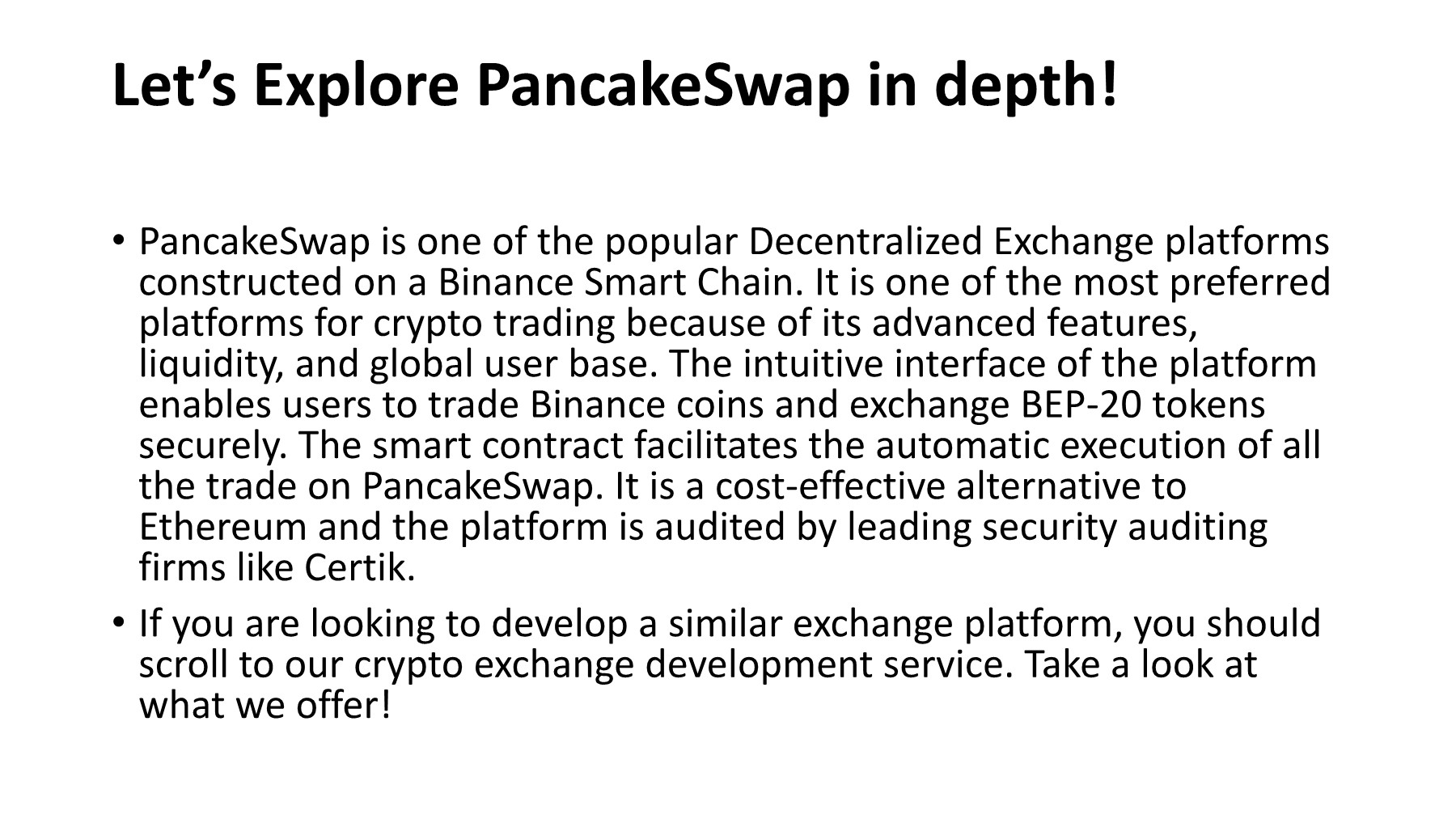 Let’s Explore PancakeSwap in depth!

• PancakeSwap is one of the popular Decentralized Exchange platforms constructed on a Binance Smart Chain. It is one of the most preferred platforms for crypto trading because of its advanced features, liquidity, and global user base. The intuitive interface of the platform enables users to trade Binance coins and exchange BEP-20 tokens securely. The smart contract facilitates the automatic execution of all the trade on PancakeSwap. It is a cost-effective alternative to Ethereum and the platform is audited by leading security auditing firms like Certik.

• If you are looking to develop a similar exchange platform, you should scroll to our crypto exchange development service. Take a look at what we offer!